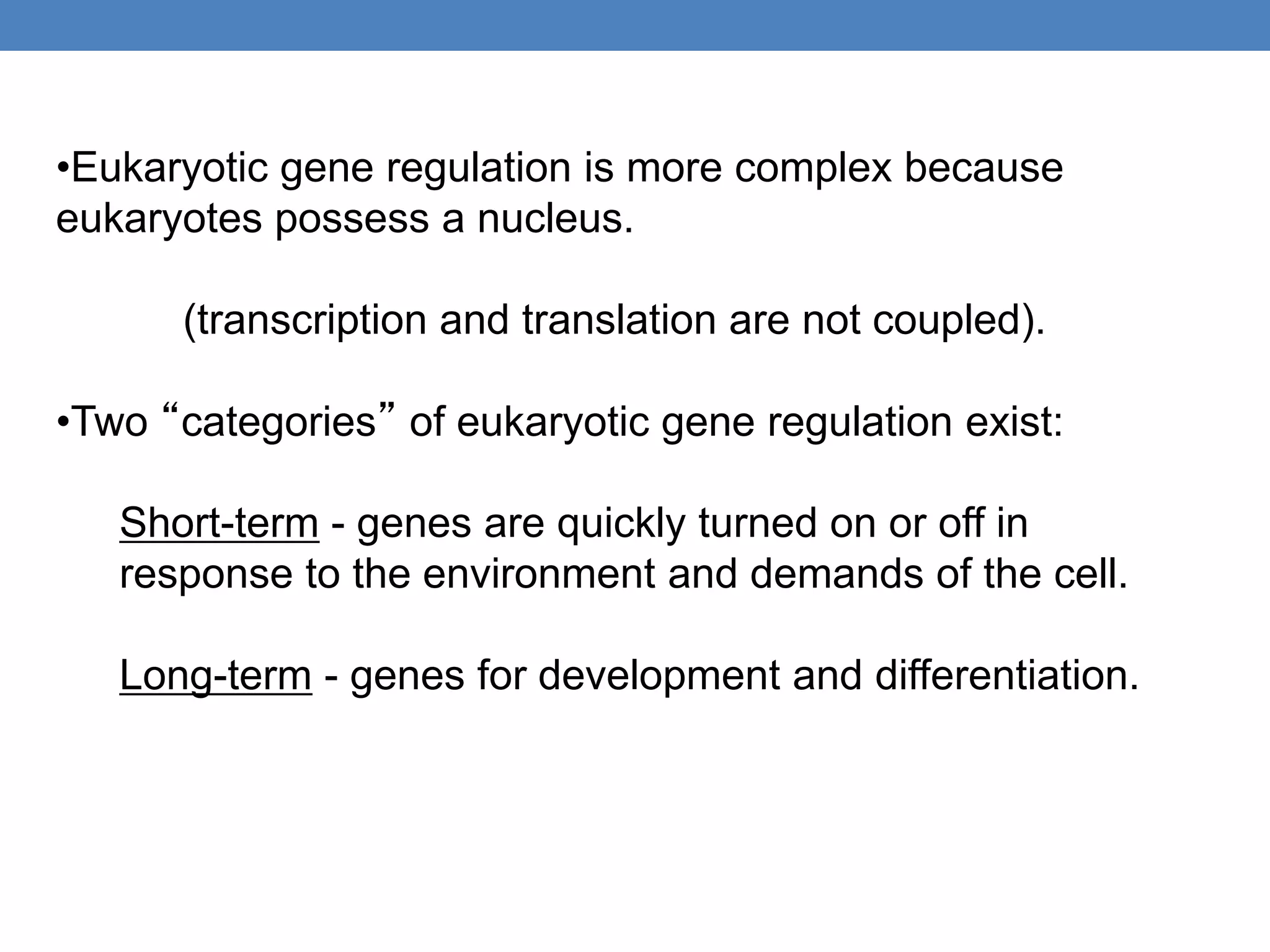 •Eukaryotic gene regulation is more complex because eukaryotes possess a nucleus.

(transcription and translation are not coupled).

•Two “categories” of eukaryotic gene regulation exist:

Short-term - genes are quickly turned on or off in response to the environment and demands of the cell.

Long-term - genes for development and differentiation.